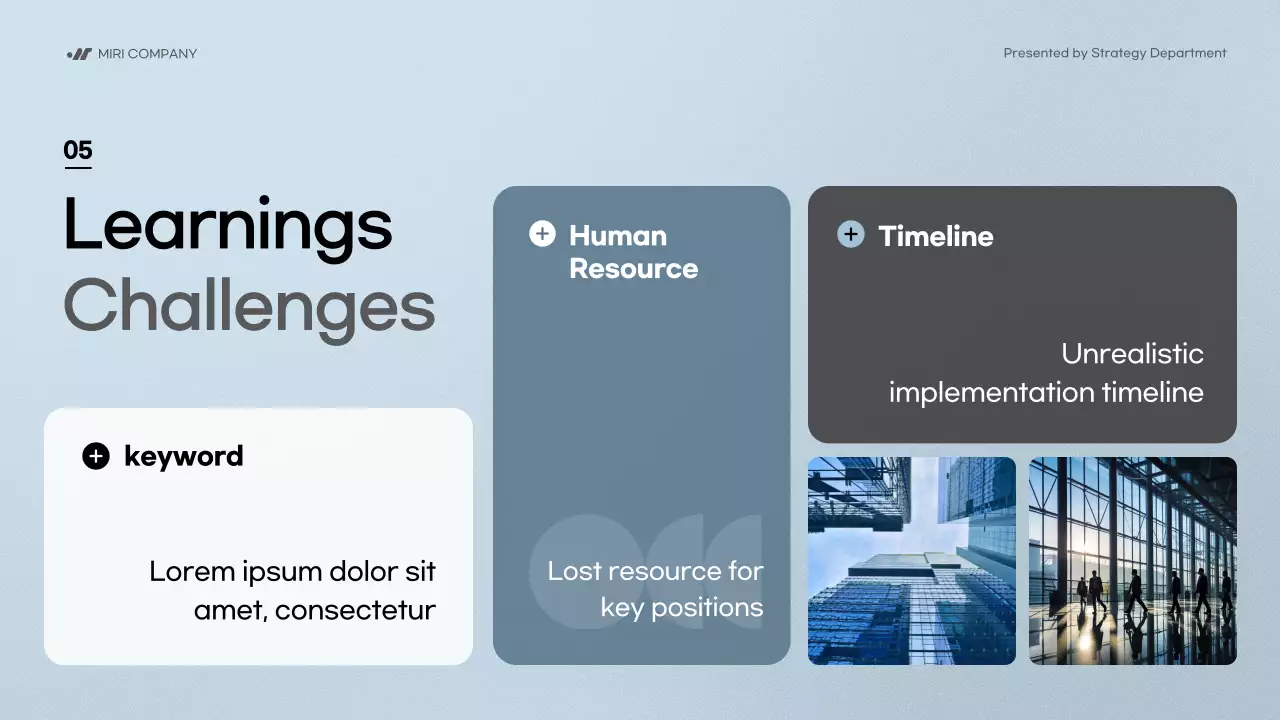 MIRI COMPANY

Presented by Strategy Department

05

Learnings
Challenges

keyword

Lorem ipsum dolor sit amet, consectetur

Human Resource

Lost resource for key positions

Timeline

Unrealistic implementation timeline